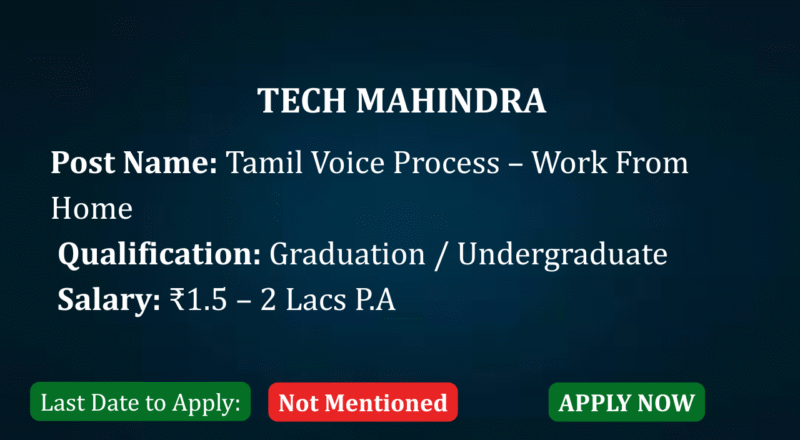 TECH MAHINDRA

Post Name: Tamil Voice Process – Work From Home

Qualification: Graduation / Undergraduate

Salary: ₹1.5 – 2 Lacs P.A

Last Date to Apply: Not Mentioned APPLY NOW